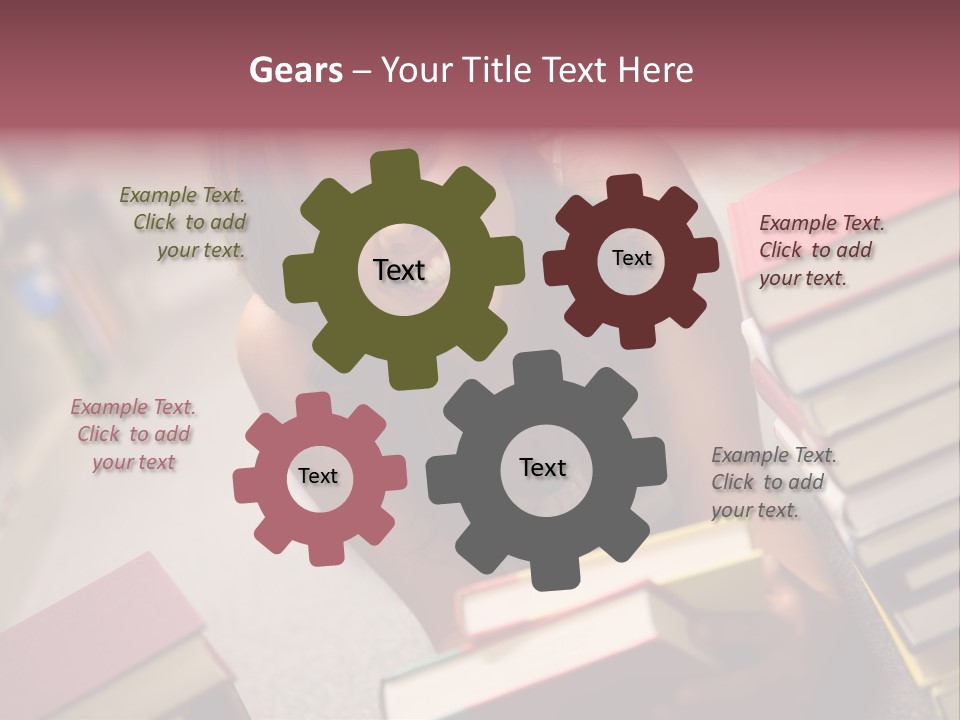 Gears – Your Title Text Here

Example Text. Click to add your text.

Text

Text

Example Text. Click to add your text.

Example Text. Click to add your text

Text

Text

Example Text. Click to add your text.